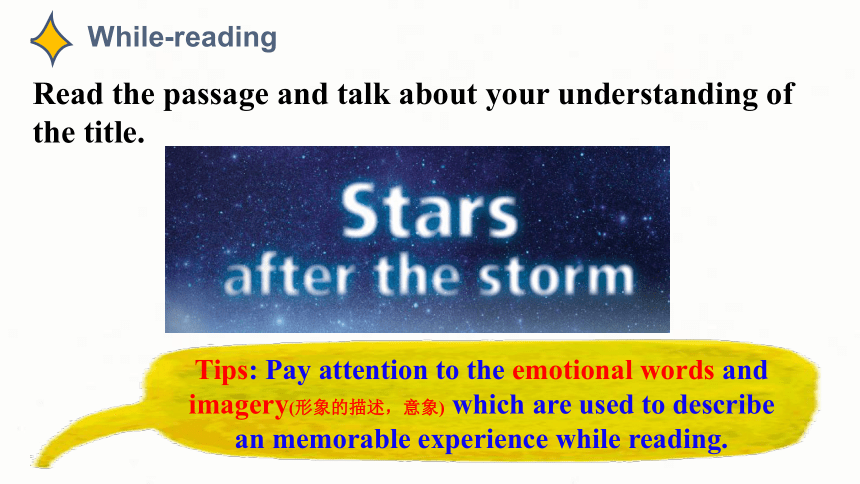 While-reading

Read the passage and talk about your understanding of the title.

Stars after the storm

Tips: Pay attention to the emotional words and imagery(形象的描述，意象) which are used to describe an memorable experience while reading.